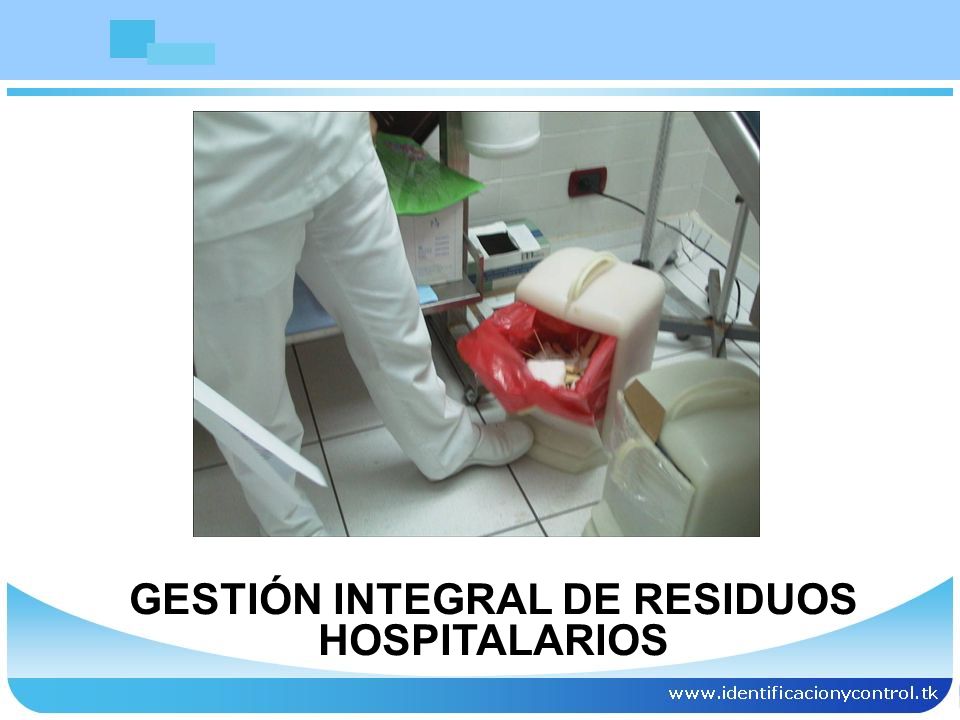 GESTIÓN INTEGRAL DE RESIDUOS HOSPITALARIOS

www.identificacionycontrol.tk